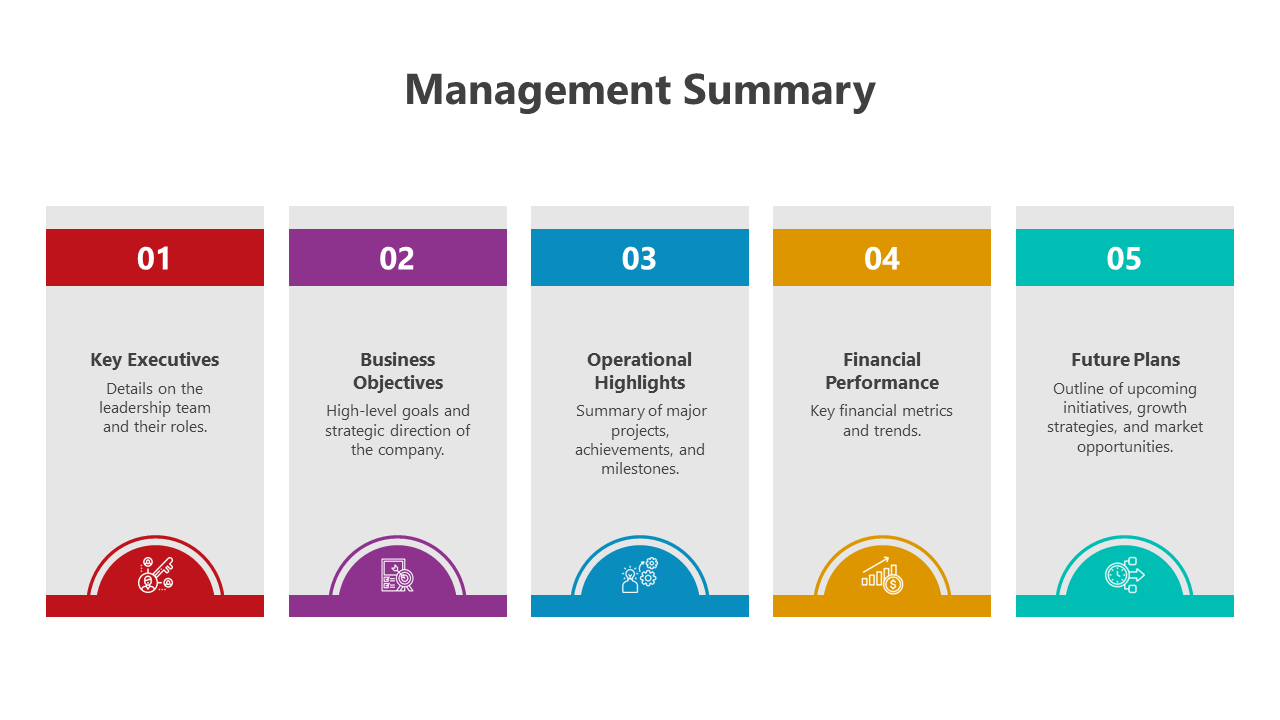 Management Summary

01

Key Executives

Details on the leadership team and their roles.

02

Business Objectives

High-level goals and strategic direction of the company.

03

Operational Highlights

Summary of major projects, achievements, and milestones.

04

Financial Performance

Key financial metrics and trends.

05

Future Plans

Outline of upcoming initiatives, growth strategies, and market opportunities.